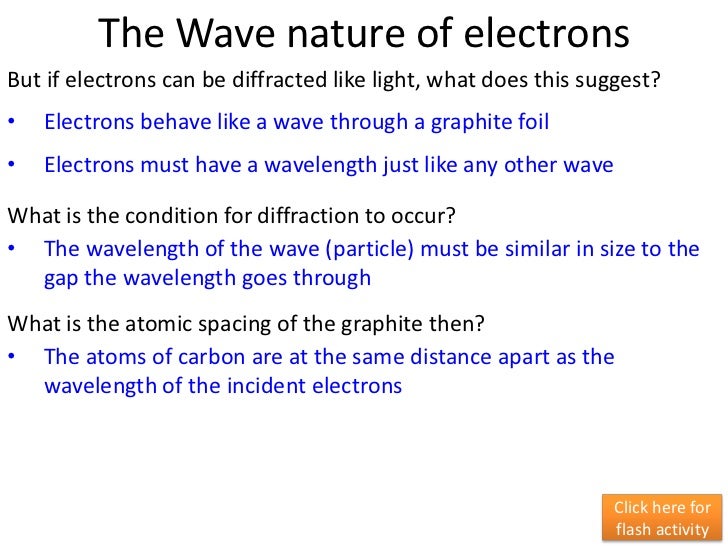 The Wave nature of electrons

But if electrons can be diffracted like light, what does this suggest?

• Electrons behave like a wave through a graphite foil

• Electrons must have a wavelength just like any other wave

What is the condition for diffraction to occur?

• The wavelength of the wave (particle) must be similar in size to the gap the wavelength goes through

What is the atomic spacing of the graphite then?

• The atoms of carbon are at the same distance apart as the wavelength of the incident electrons

Click here for flash activity